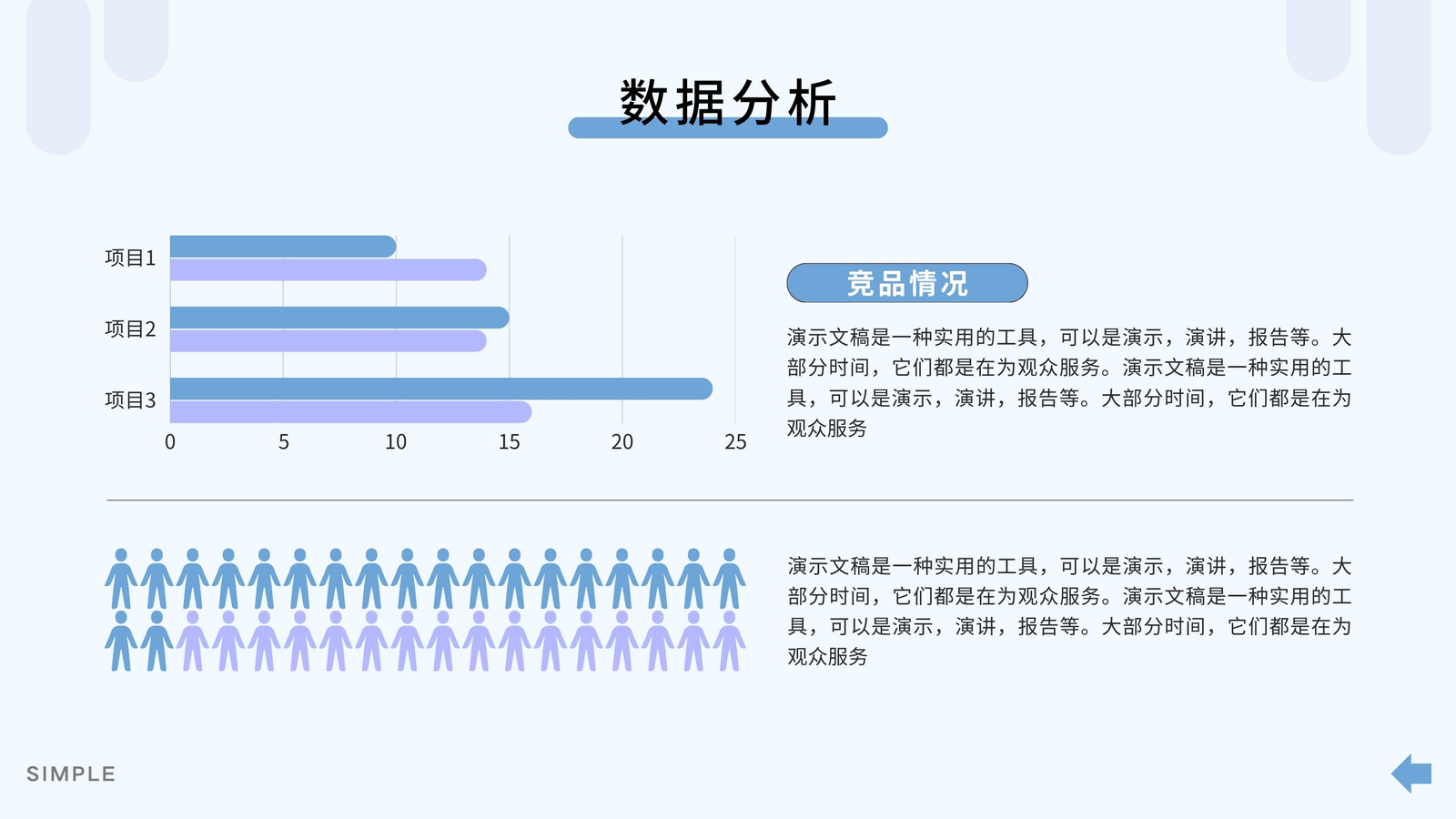 数据分析

项目1
项目2
项目3
0 5 10 15 20 25

竞品情况

演示文稿是一种实用的工具，可以是演示，演讲，报告等。大部分时间，它们都是在为观众服务。演示文稿是一种实用的工具，可以是演示，演讲，报告等。大部分时间，它们都是在为观众服务

演示文稿是一种实用的工具，可以是演示，演讲，报告等。大部分时间，它们都是在为观众服务。演示文稿是一种实用的工具，可以是演示，演讲，报告等。大部分时间，它们都是在为观众服务

SIMPLE